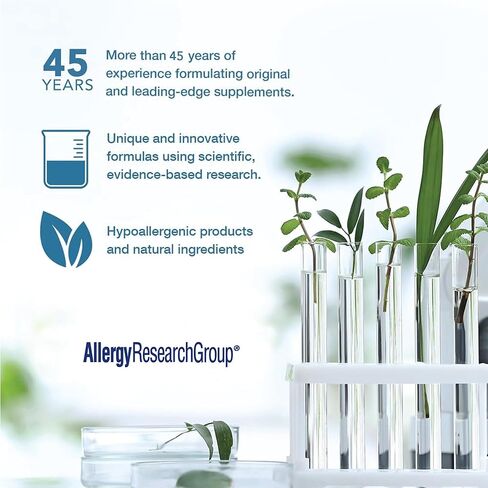 45
YEARS

More than 45 years of experience formulating original and leading-edge supplements.

Unique and innovative formulas using scientific, evidence-based research.

Hypoallergenic products and natural ingredients

AllergyResearchGroup®